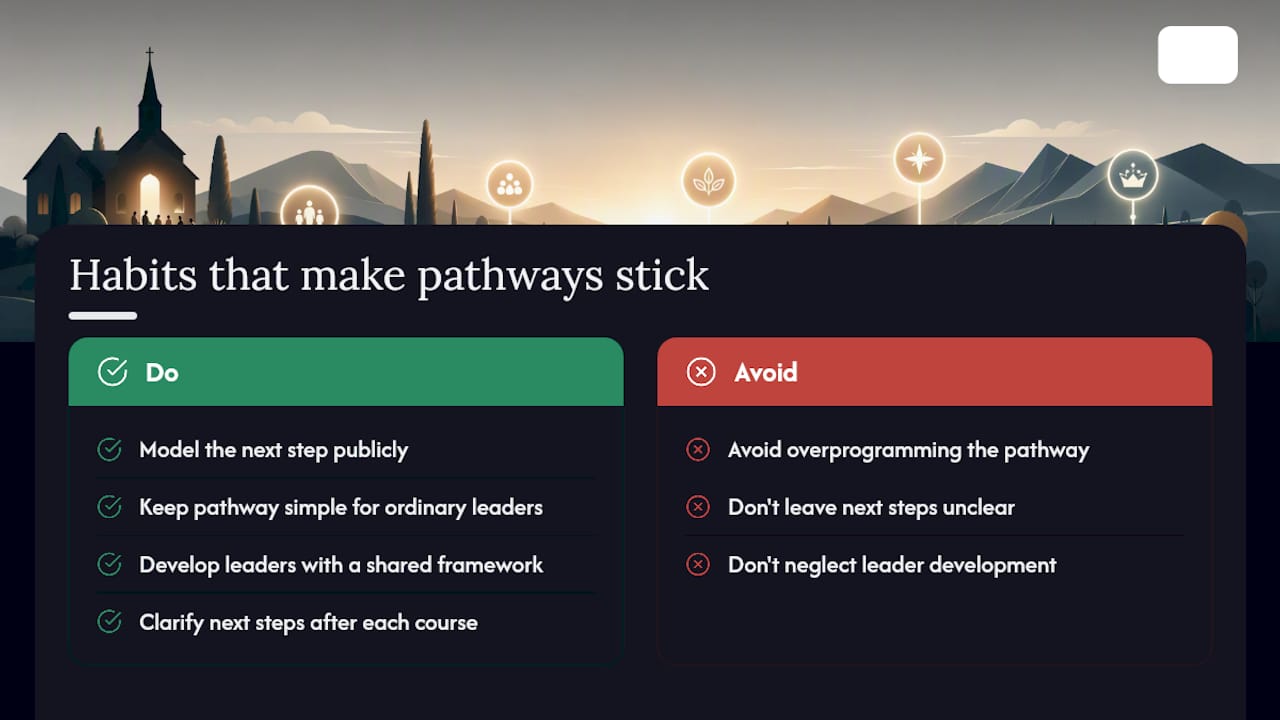 Habits that make pathways stick

Do

Model the next step publicly

Keep pathway simple for ordinary leaders

Develop leaders with a shared framework

Clarify next steps after each course

Avoid

Avoid overprogramming the pathway

Don't leave next steps unclear

Don't neglect leader development